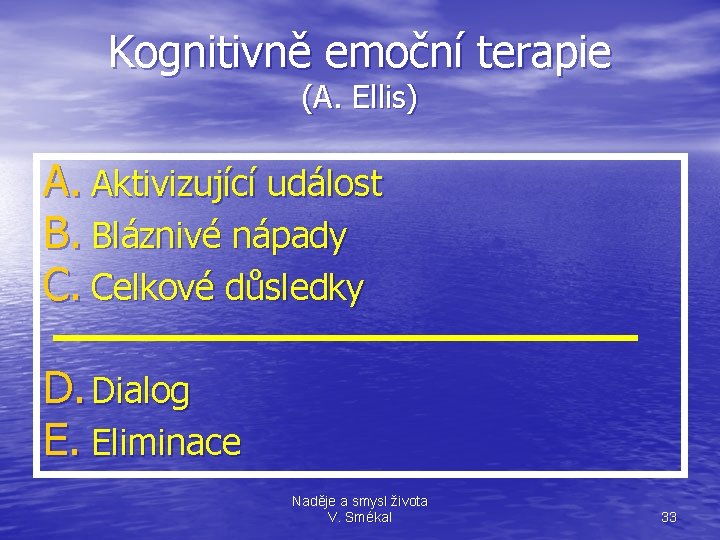 Kognitivně emoční terapie
(A. Ellis)

A. Aktivizující událost
B. Bláznivé nápady
C. Celkové důsledky

D. Dialog
E. Eliminace

Naděje a smysl života
V. Smékal

33